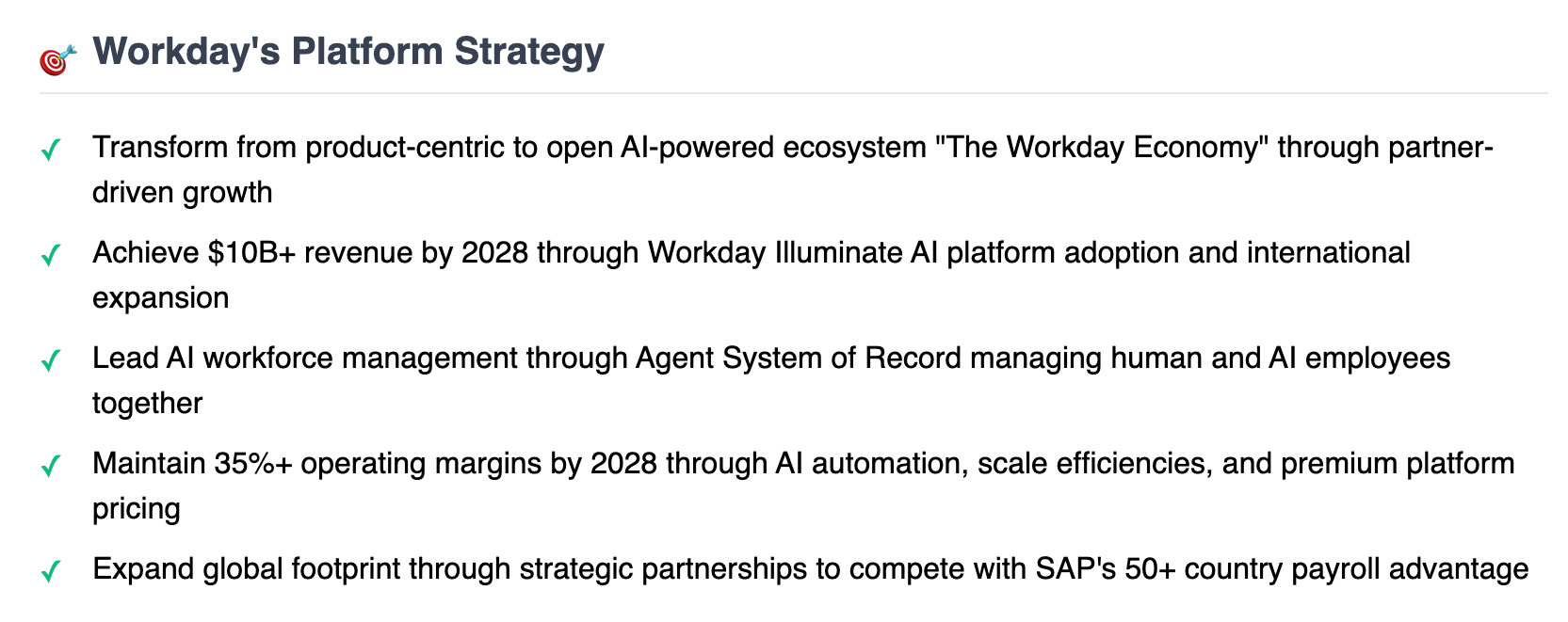 🎯 Workday's Platform Strategy

✓ Transform from product-centric to open AI-powered ecosystem "The Workday Economy" through partner-driven growth

✓ Achieve \$10B+ revenue by 2028 through Workday Illuminate AI platform adoption and international expansion

✓ Lead AI workforce management through Agent System of Record managing human and AI employees together

✓ Maintain 35%+ operating margins by 2028 through AI automation, scale efficiencies, and premium platform pricing

✓ Expand global footprint through strategic partnerships to compete with SAP's 50+ country payroll advantage